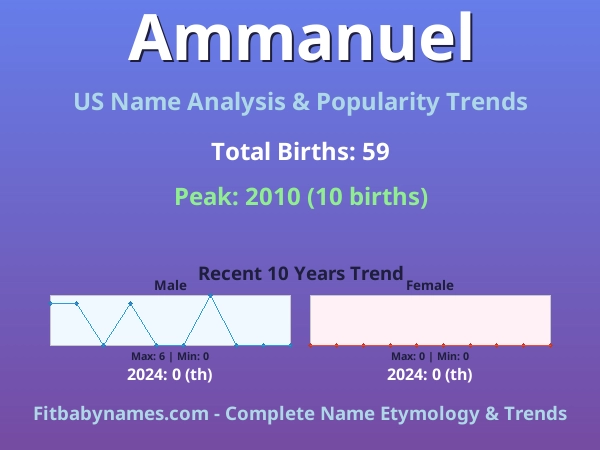 Ammanuel

US Name Analysis & Popularity Trends

Total Births: 59

Peak: 2010 (10 births)

Recent 10 Years Trend

Male

Max: 6 | Min: 0

2024: 0 (th)

Female

Max: 0 | Min: 0

2024: 0 (th)

Fitbabynames.com - Complete Name Etymology & Trends